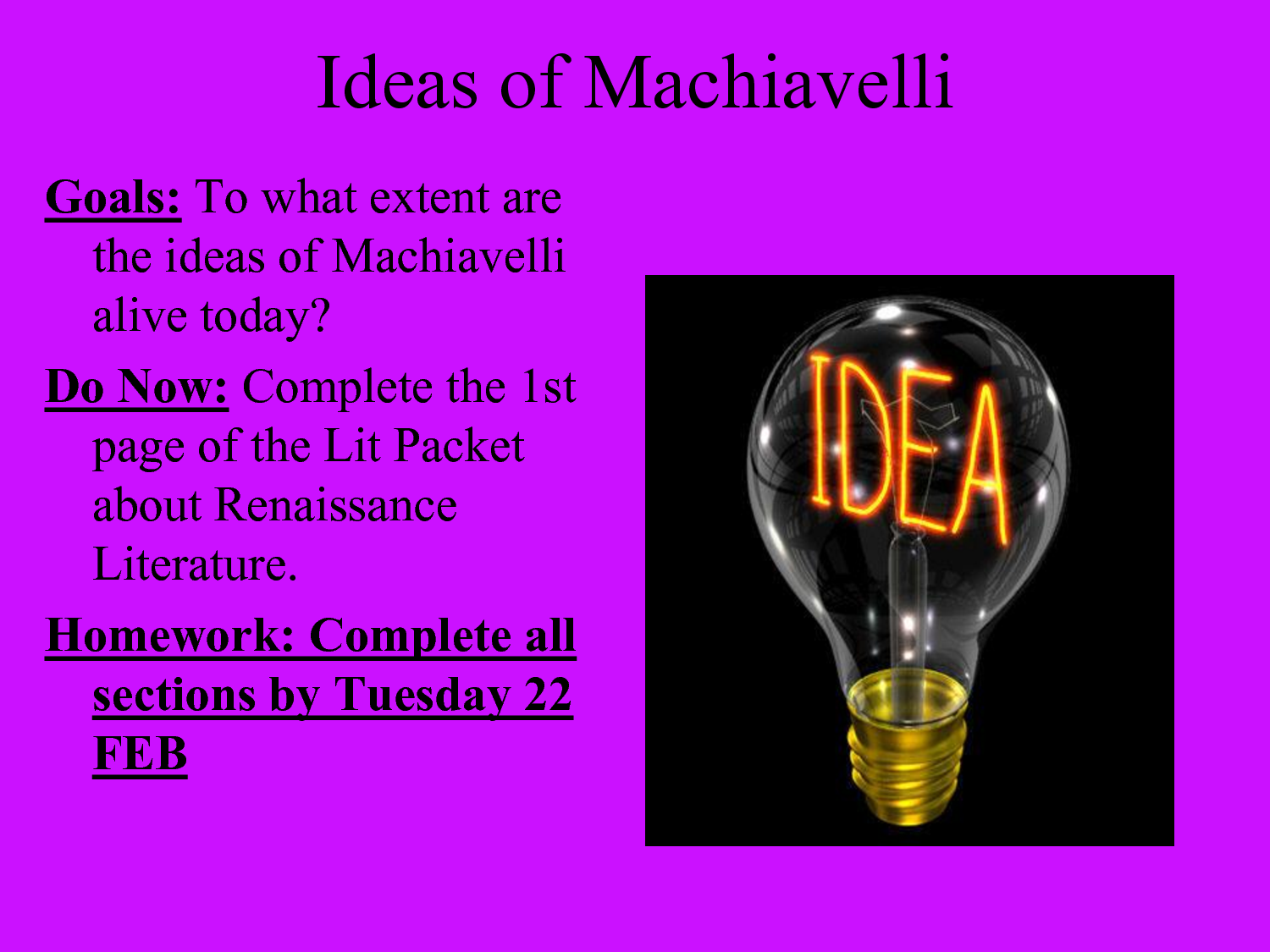 Ideas of Machiavelli

Goals: To what extent are the ideas of Machiavelli alive today?

Do Now: Complete the 1st page of the Lit Packet about Renaissance Literature.

Homework: Complete all sections by Tuesday 22 FEB

IDEA